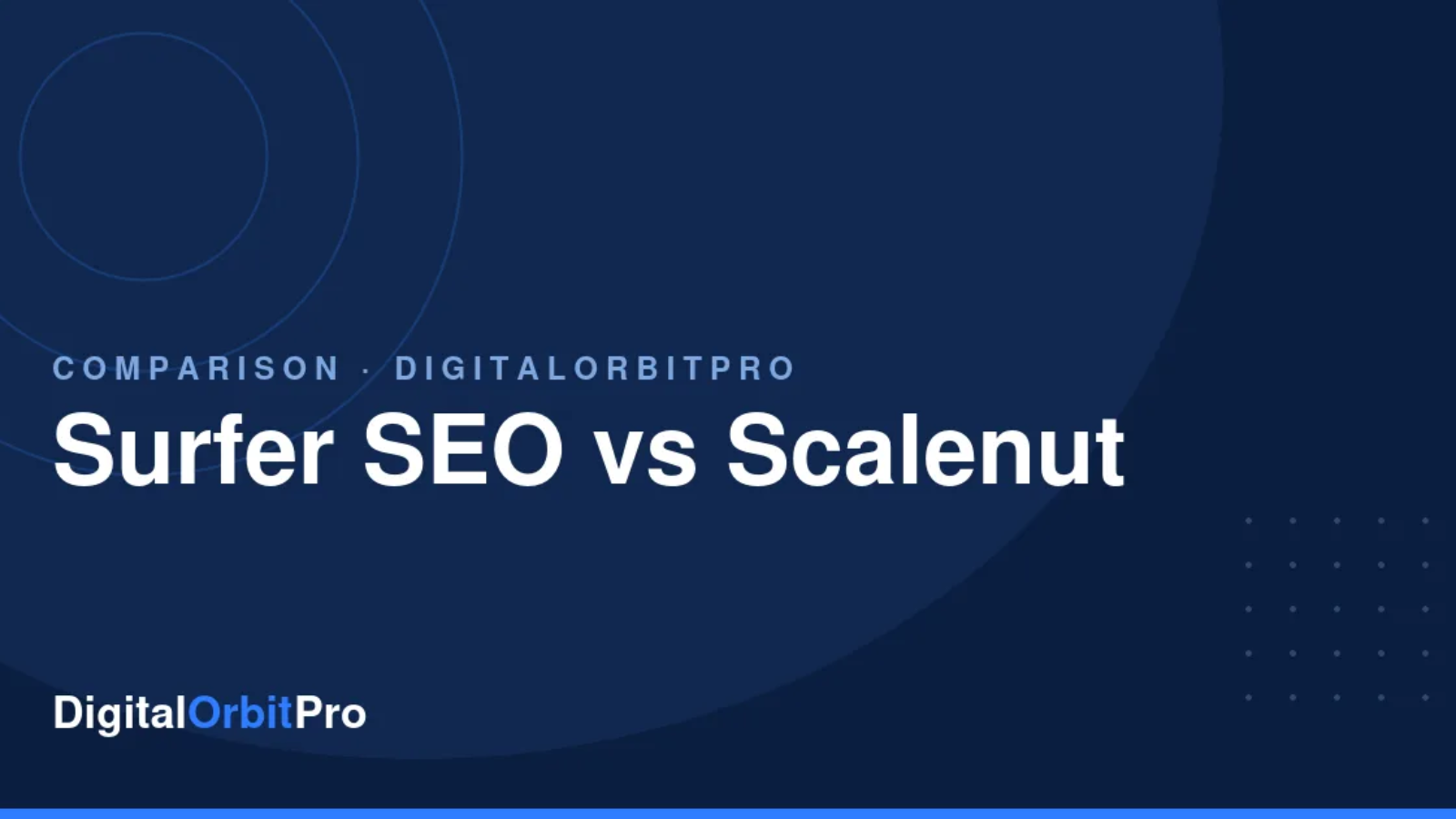 COMPARISON · DIGITALORBITPRO

Surfer SEO vs Scalenut

DigitalOrbitPro